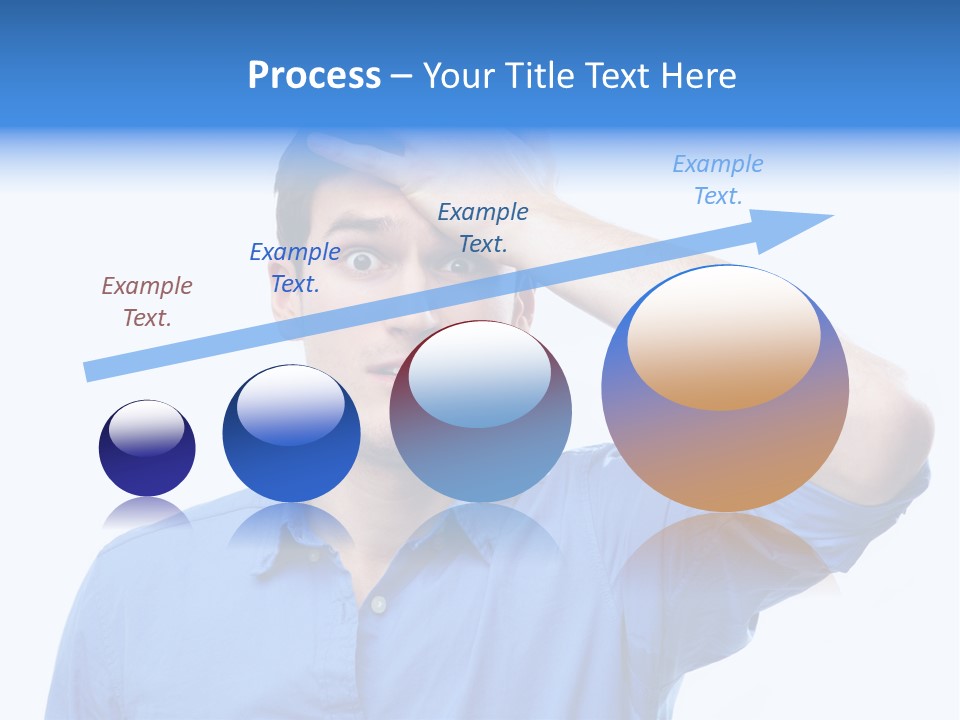 Process – Your Title Text Here

Example Text.

Example Text.

Example Text.

Example Text.